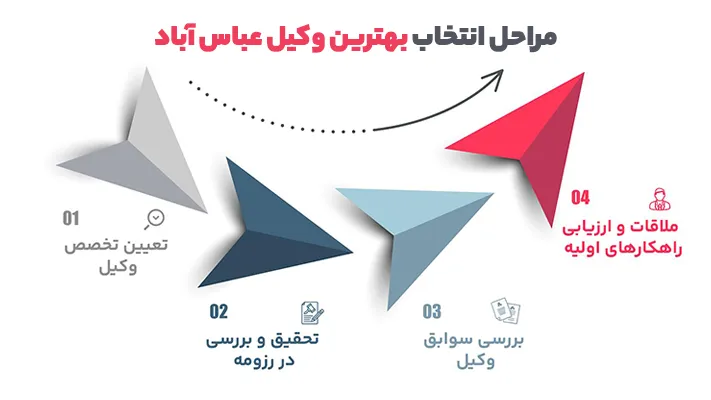 مراحل انتخاب بهترین وکیل عباس آباد

01
تعیین تخصص وکیل

02
تحقیق و بررسی در رزومه

03
بررسی سوابق وکیل

04
ملاقات و ارزیابی راهکارهای اولیه